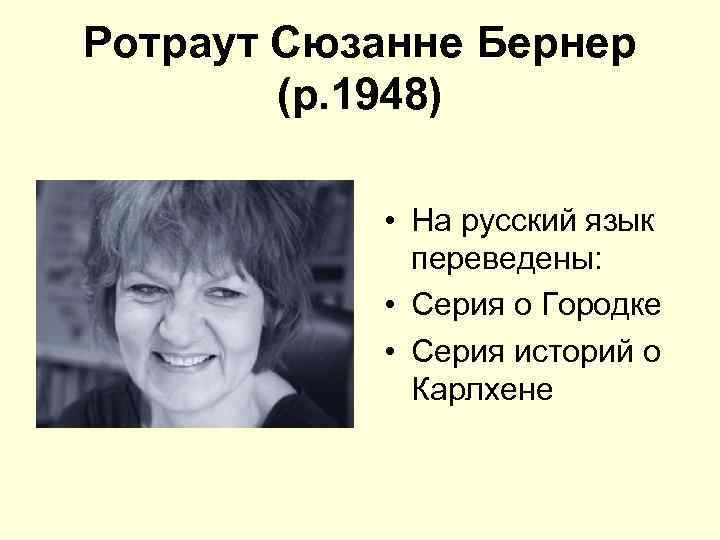 Ротраут Сюзанне Бернер (р.1948)

• На русский язык переведены:
• Серия о Городке
• Серия историй о Карлхене